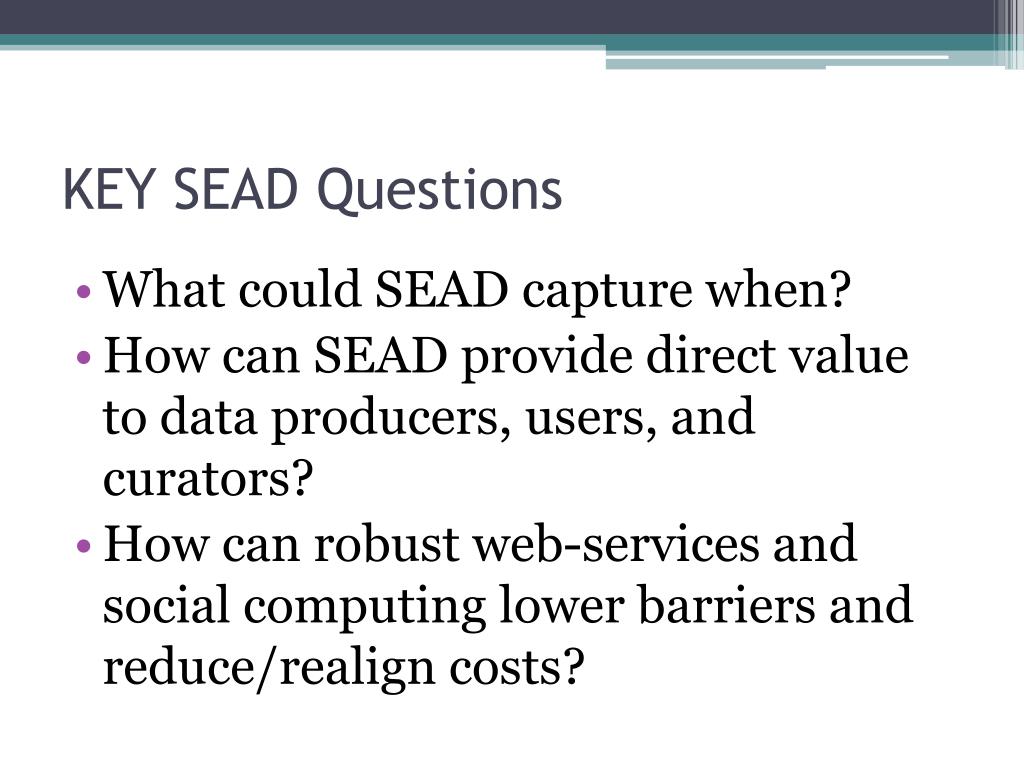 KEY SEAD Questions

• What could SEAD capture when?
• How can SEAD provide direct value to data producers, users, and curators?
• How can robust web-services and social computing lower barriers and reduce/realign costs?